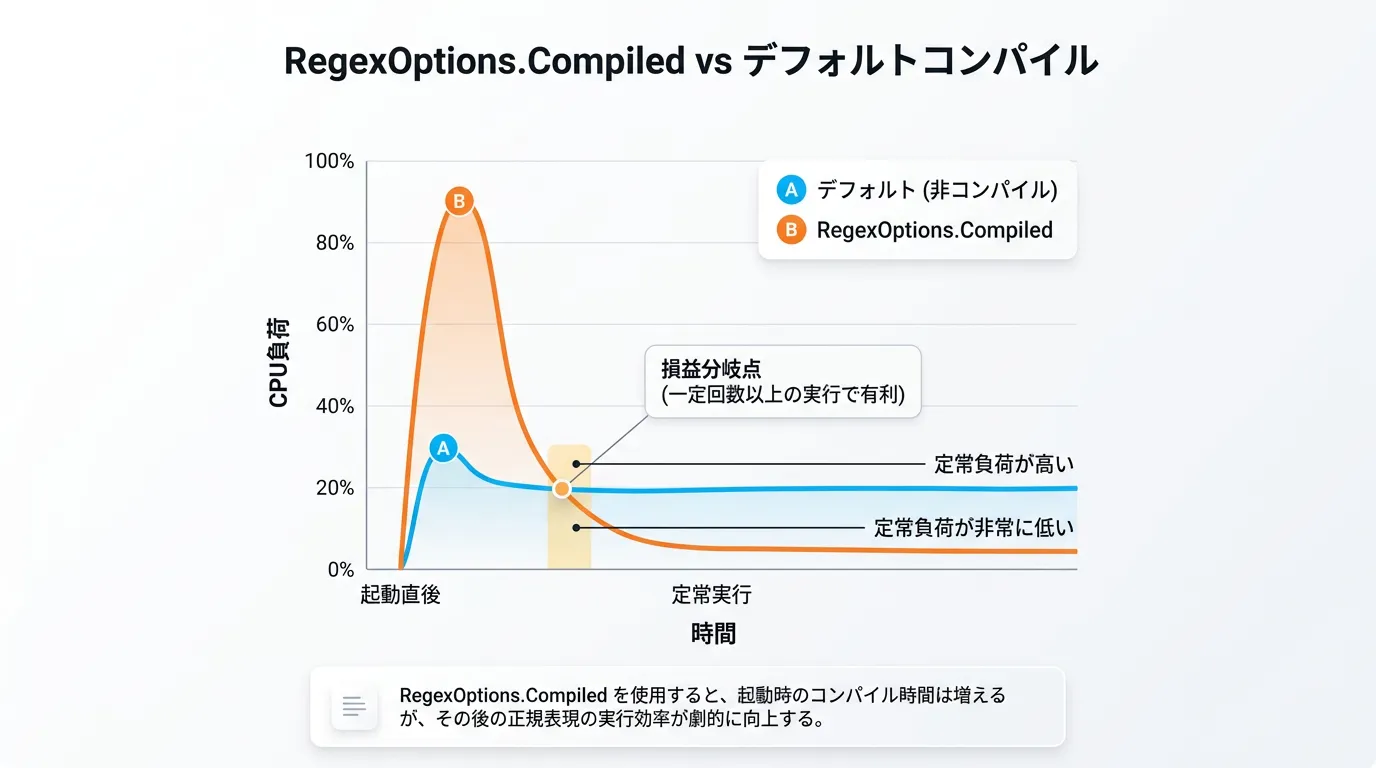 RegexOptions.Compiled vs デフォルトコンパイル

100%
80%
60%
40%
20%
0%

CPU負荷

A デフォルト (非コンパイル)
B RegexOptions.Compiled

B

A

損益分岐点
(一定回数以上の実行で有利)

定常負荷が高い

定常負荷が非常に低い

起動直後

定常実行

時間

RegexOptions.Compiled を使用すると、起動時のコンパイル時間は増えるが、その後の正規表現の実行効率が劇的に向上する。